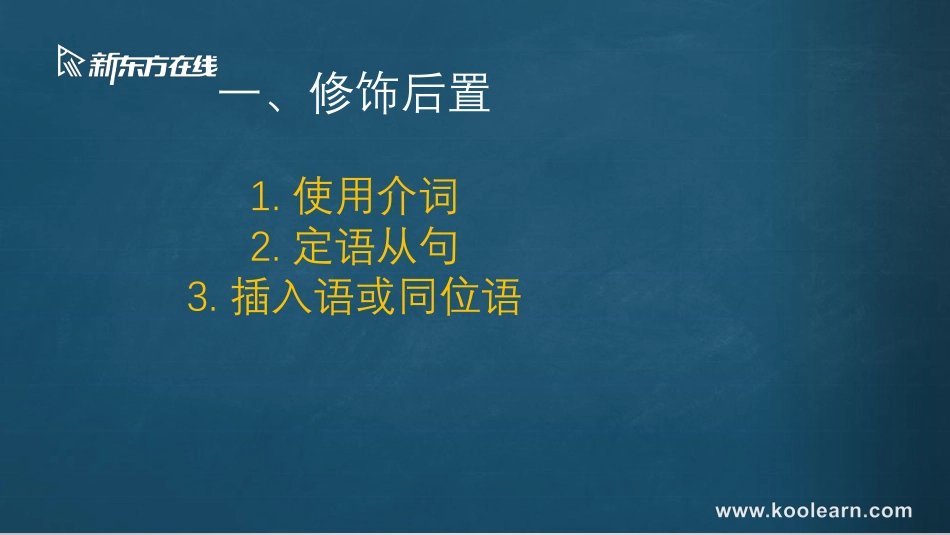 新东方在线

一、修饰后置

1. 使用介词
2. 定语从句
3. 插入语或同位语

www.koolearn.com